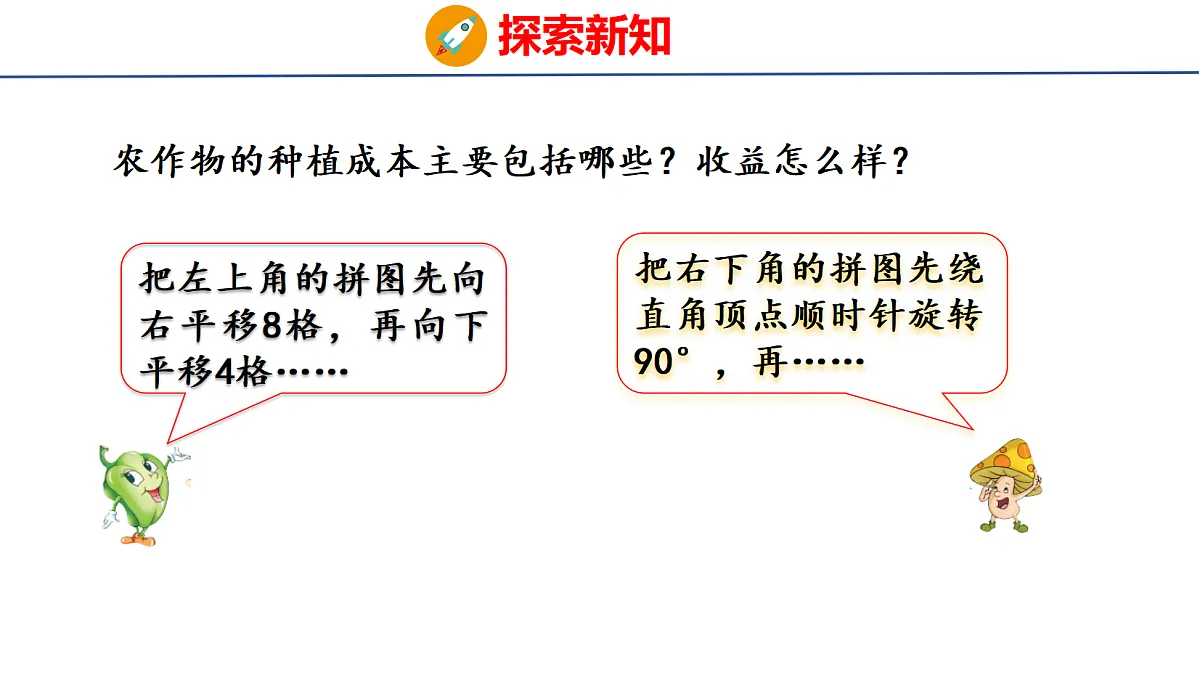 探索新知

农作物的种植成本主要包括哪些？收益怎么样？

把左上角的拼图先向右平移8格，再向下平移4格……

把右下角的拼图先绕直角顶点顺时针旋转90°，再……